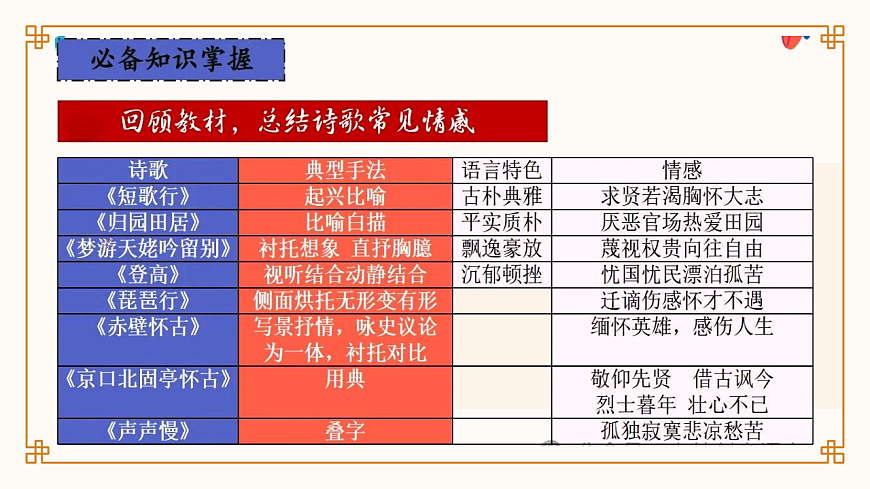 必备知识掌握

回顾教材，总结诗歌常见情感

| 诗歌 | 典型手法 | 语言特色 | 情感 |
|---|---|---|---|
| 《短歌行》 | 起兴比喻 | 古朴典雅 | 求贤若渴胸怀大志 |
| 《归园田居》 | 比喻白描 | 平实质朴 | 厌恶官场热爱田园 |
| 《梦游天姥吟留别》 | 衬托想象 直抒胸臆 | 飘逸豪放 | 蔑视权贵向往自由 |
| 《登高》 | 视听结合动静结合 | 沉郁顿挫 | 忧国忧民漂泊孤苦 |
| 《琵琶行》 | 侧面烘托无形变有形 | | 迁谪伤感怀才不遇 |
| 《赤壁怀古》 | 写景抒情，咏史议论为一体，衬托对比 | | 缅怀英雄，感伤人生 |
| 《京口北固亭怀古》 | 用典 | | 敬仰先贤 借古讽今 烈士暮年 壮心不已 |
| 《声声慢》 | 叠字 | | 孤独寂寞悲凉愁苦 |